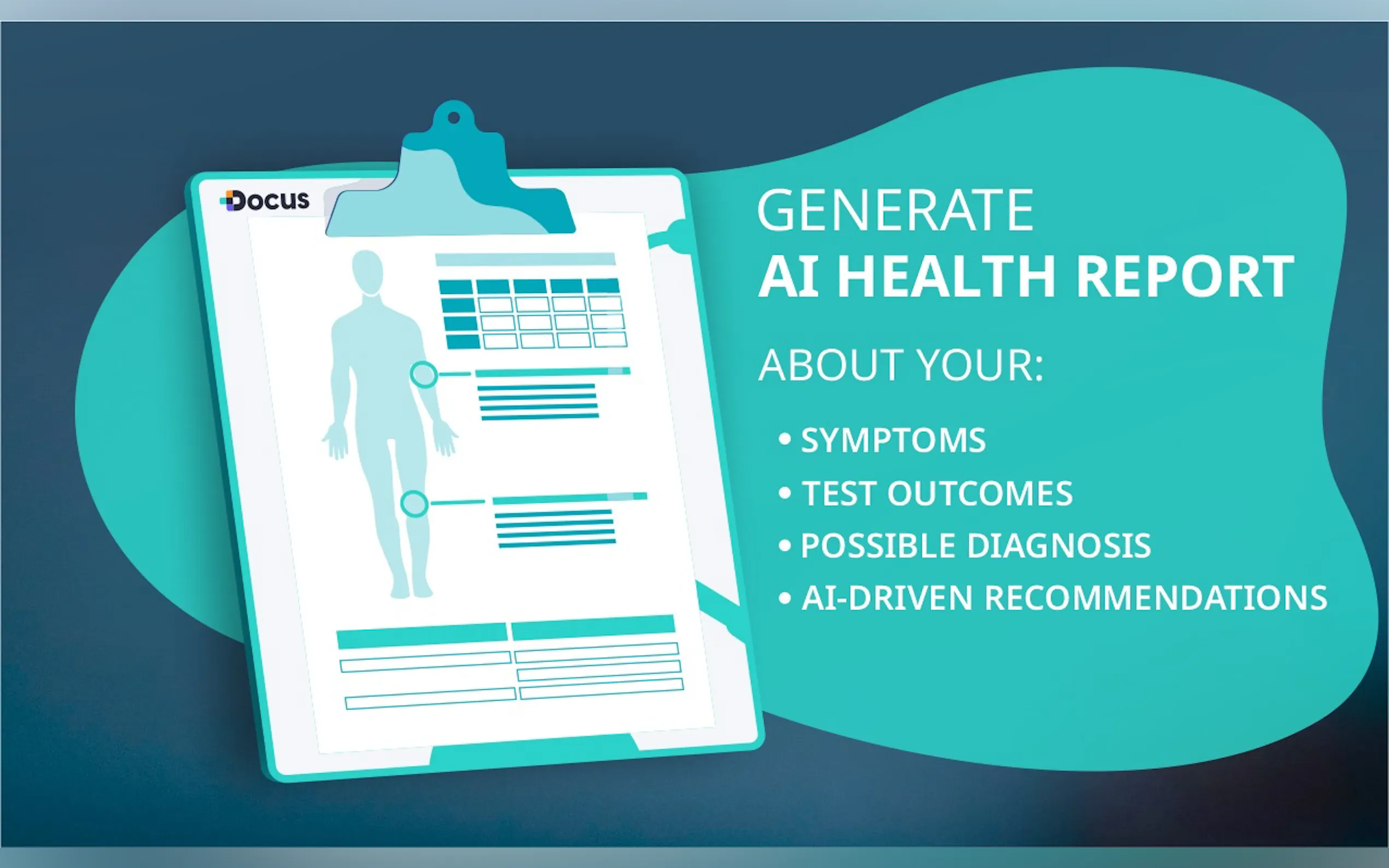 Docus

GENERATE
AI HEALTH REPORT

ABOUT YOUR:

• SYMPTOMS
• TEST OUTCOMES
• POSSIBLE DIAGNOSIS
• AI-DRIVEN RECOMMENDATIONS